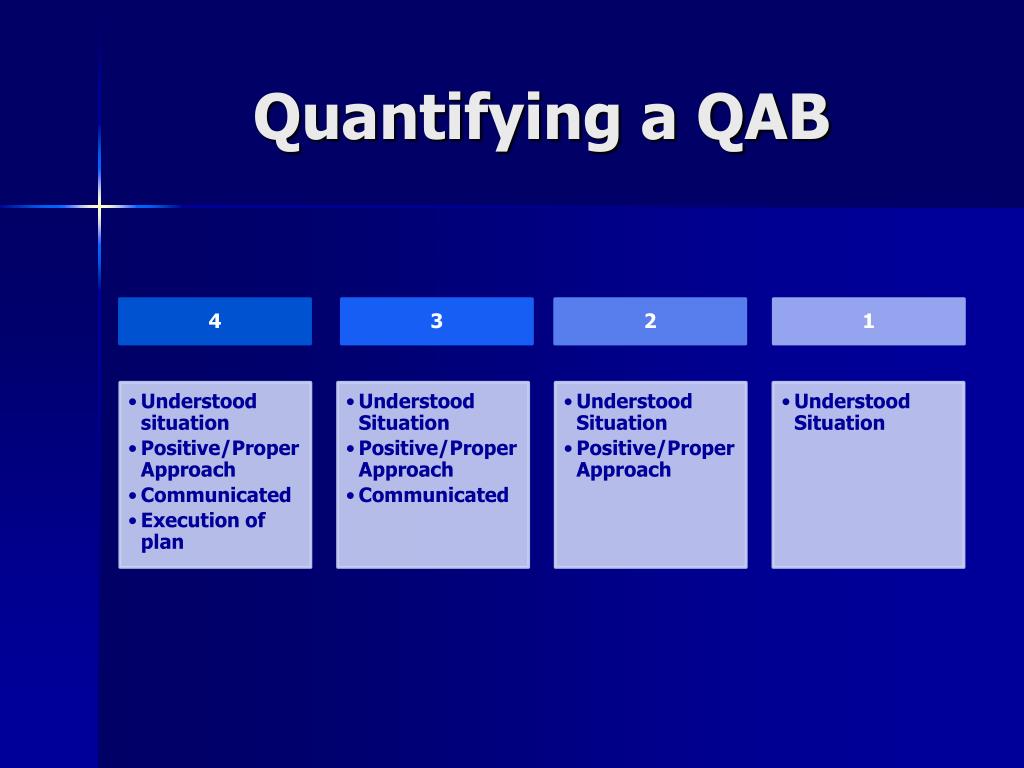 Quantifying a QAB

4

• Understood situation
• Positive/Proper Approach
• Communicated
• Execution of plan

3

• Understood Situation
• Positive/Proper Approach
• Communicated

2

• Understood Situation
• Positive/Proper Approach

1

• Understood Situation